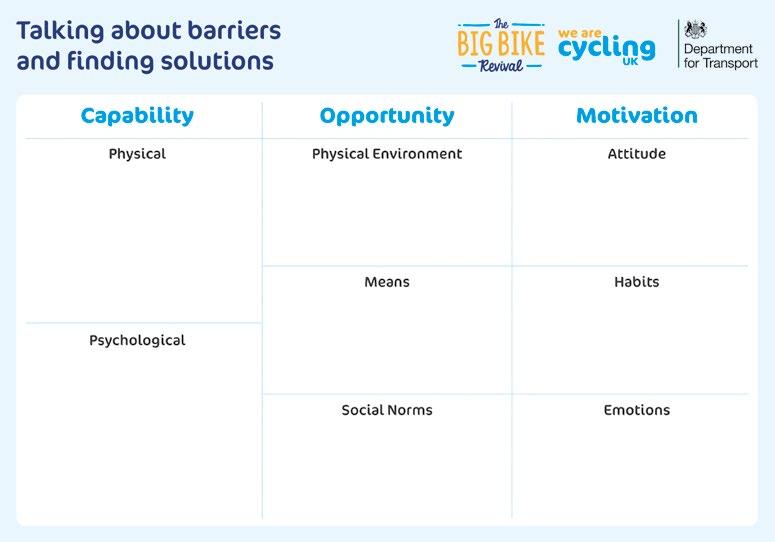 Talking about barriers and finding solutions

The BIG BIKE Revival

we are cycling UK

Department for Transport

| Capability | Opportunity | Motivation |
|---|---|---|
| Physical | Physical Environment | Attitude |
| | Means | Habits |
| Psychological | Social Norms | Emotions |